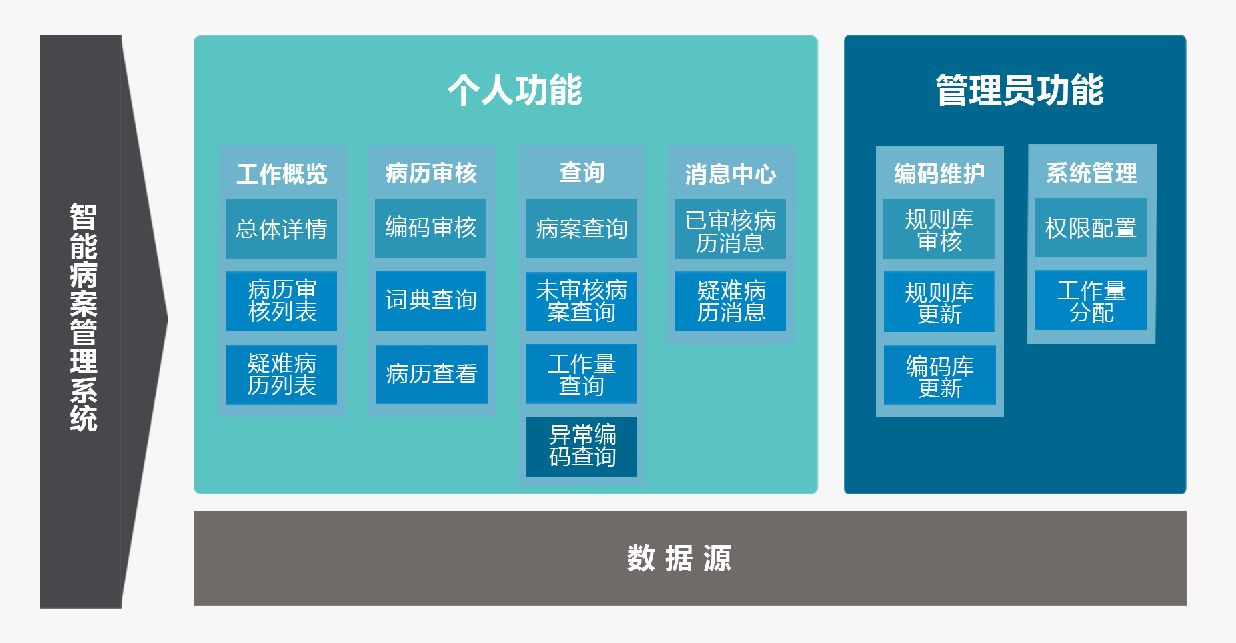 智能病案管理系统

个人功能

工作概览
总体详情
病历审核列表
疑难病历列表

病历审核
编码审核
词典查询
病历查看

查询
病案查询
未审核病案查询
工作量查询
异常编码查询

消息中心
已审核病历消息
疑难病历消息

管理员功能

编码维护
规则库审核
规则库更新
编码库更新

系统管理
权限配置
工作量分配

数据源